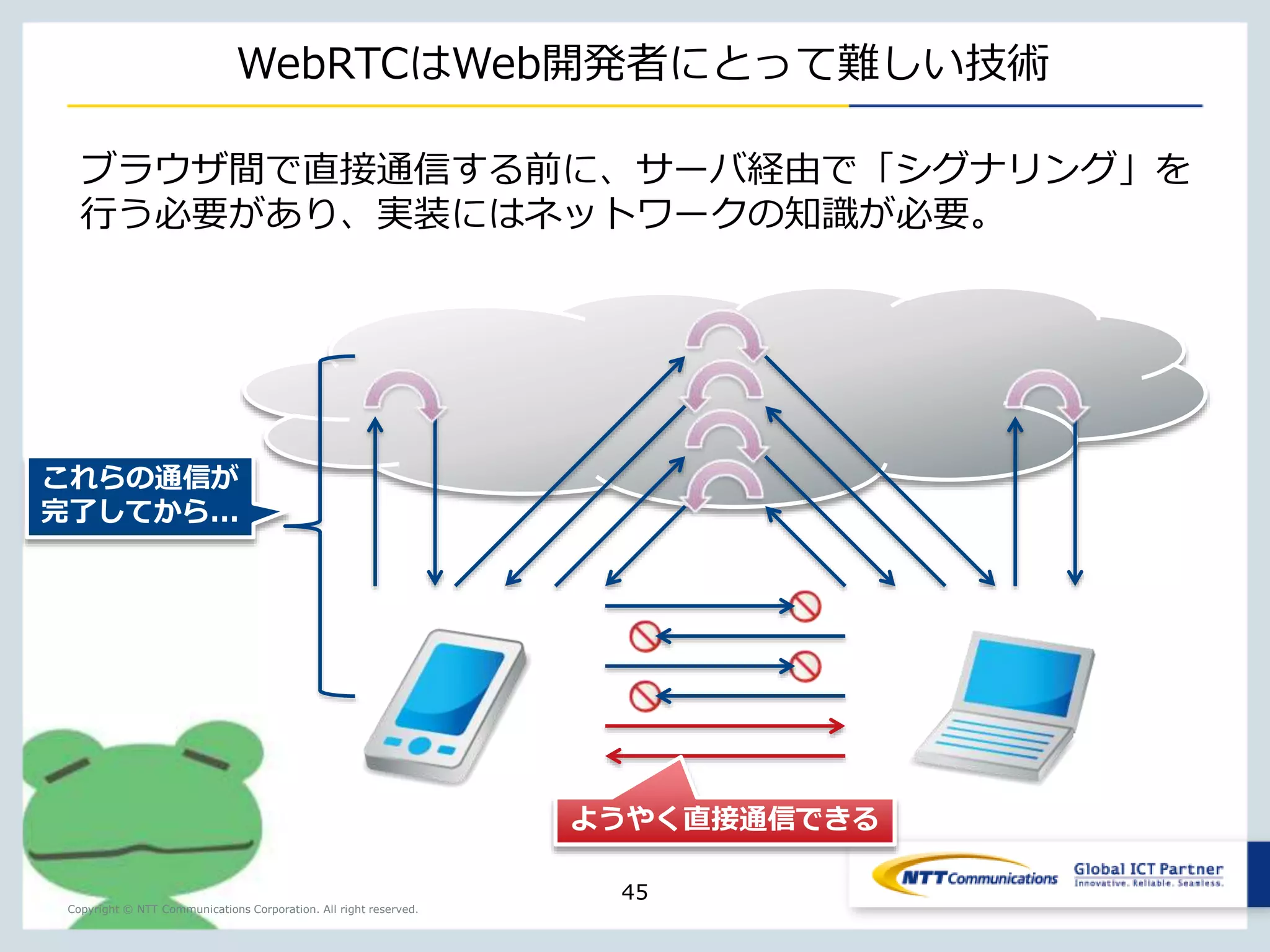 WebRTCはWeb開発者にとって難しい技術

ブラウザ間で直接通信する前に、サーバ経由で「シグナリング」を行う必要があり、実装にはネットワークの知識が必要。

これらの通信が完了してから...

ようやく直接通信できる

45

Copyright © NTT Communications Corporation. All right reserved.

NTT Communications

Global ICT Partner
Innovative. Reliable. Seamless.